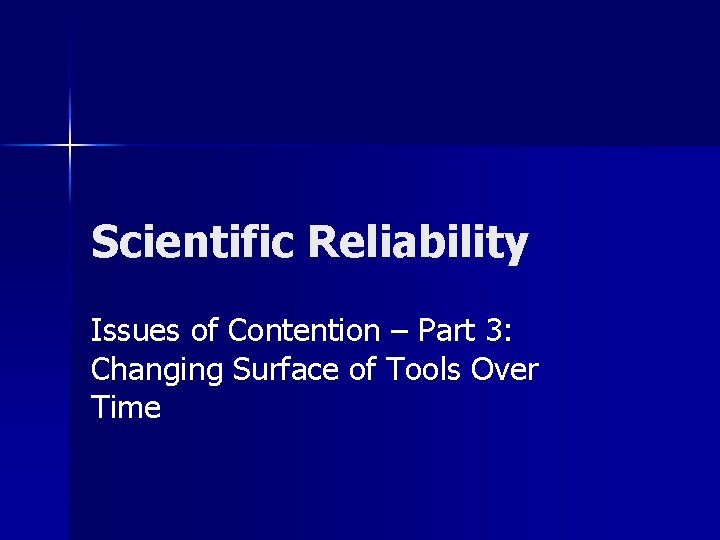 Scientific Reliability

Issues of Contention – Part 3: Changing Surface of Tools Over Time